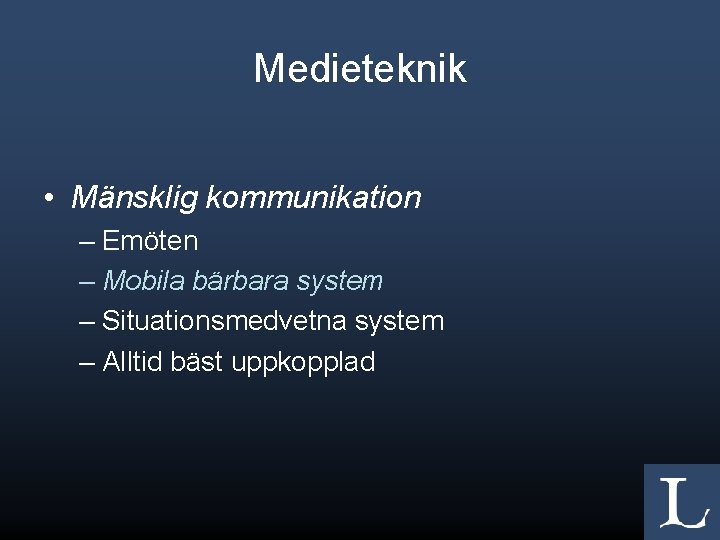 Medieteknik

• Mänsklig kommunikation
– Emöten
– Mobila bärbara system
– Situationsmedvetna system
– Alltid bäst uppkopplad

L